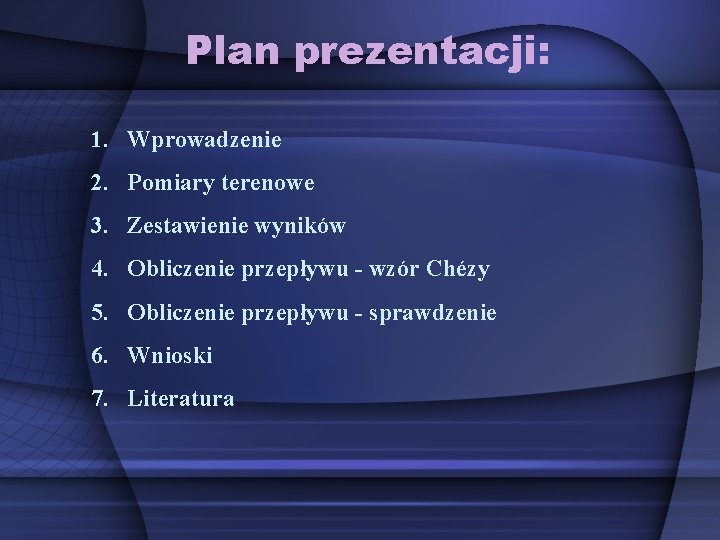 Plan prezentacji:

1. Wprowadzenie
2. Pomiary terenowe
3. Zestawienie wyników
4. Obliczenie przepływu - wzór Chézy
5. Obliczenie przepływu - sprawdzenie
6. Wnioski
7. Literatura